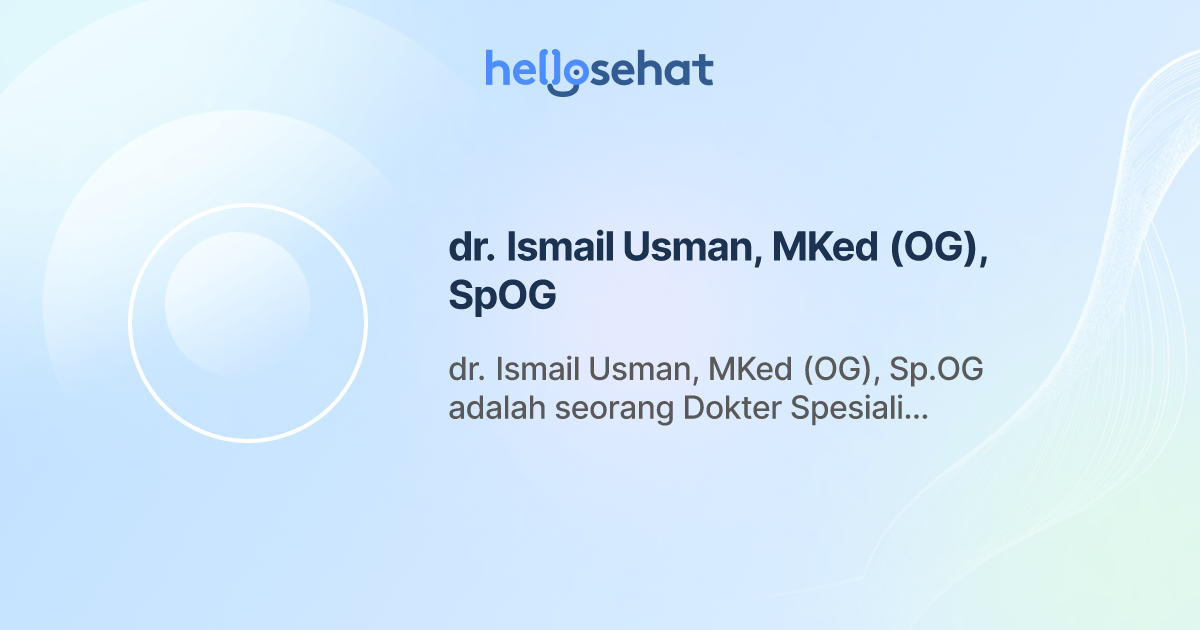 hellosehat

dr. Ismail Usman, MKed (OG), SpOG

dr. Ismail Usman, MKed (OG), Sp.OG adalah seorang Dokter Spesiali...